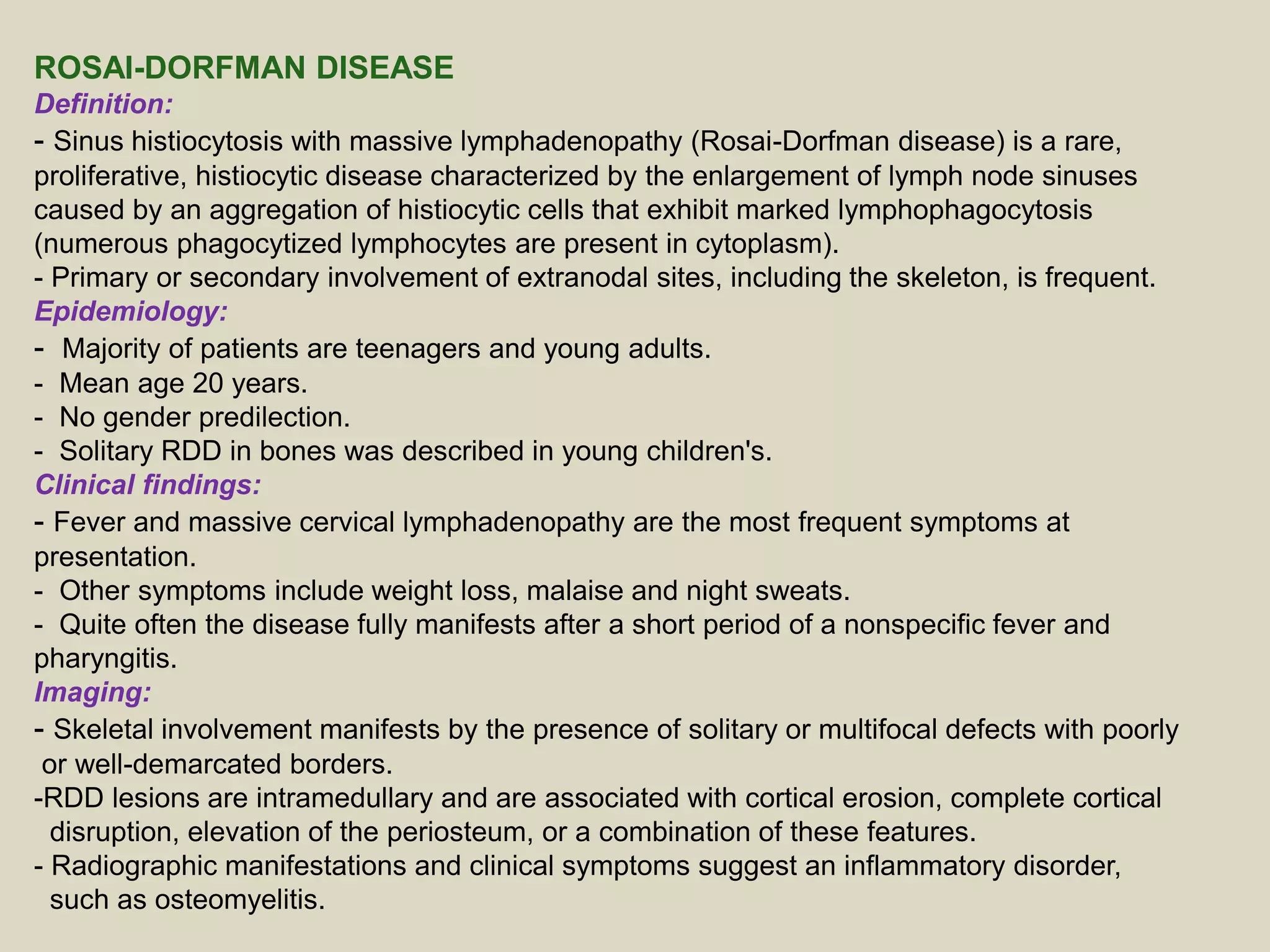 ROSAI-DORFMAN DISEASE
Definition:
- Sinus histiocytosis with massive lymphadenopathy (Rosai-Dorfman disease) is a rare, proliferative, histiocytic disease characterized by the enlargement of lymph node sinuses caused by an aggregation of histiocytic cells that exhibit marked lymphophagocytosis (numerous phagocytized lymphocytes are present in cytoplasm).
- Primary or secondary involvement of extranodal sites, including the skeleton, is frequent.
Epidemiology:
- Majority of patients are teenagers and young adults.
- Mean age 20 years.
- No gender predilection.
- Solitary RDD in bones was described in young children's.
Clinical findings:
- Fever and massive cervical lymphadenopathy are the most frequent symptoms at presentation.
- Other symptoms include weight loss, malaise and night sweats.
- Quite often the disease fully manifests after a short period of a nonspecific fever and pharyngitis.
Imaging:
- Skeletal involvement manifests by the presence of solitary or multifocal defects with poorly or well-demarcated borders.
-RDD lesions are intramedullary and are associated with cortical erosion, complete cortical disruption, elevation of the periosteum, or a combination of these features.
- Radiographic manifestations and clinical symptoms suggest an inflammatory disorder, such as osteomyelitis.